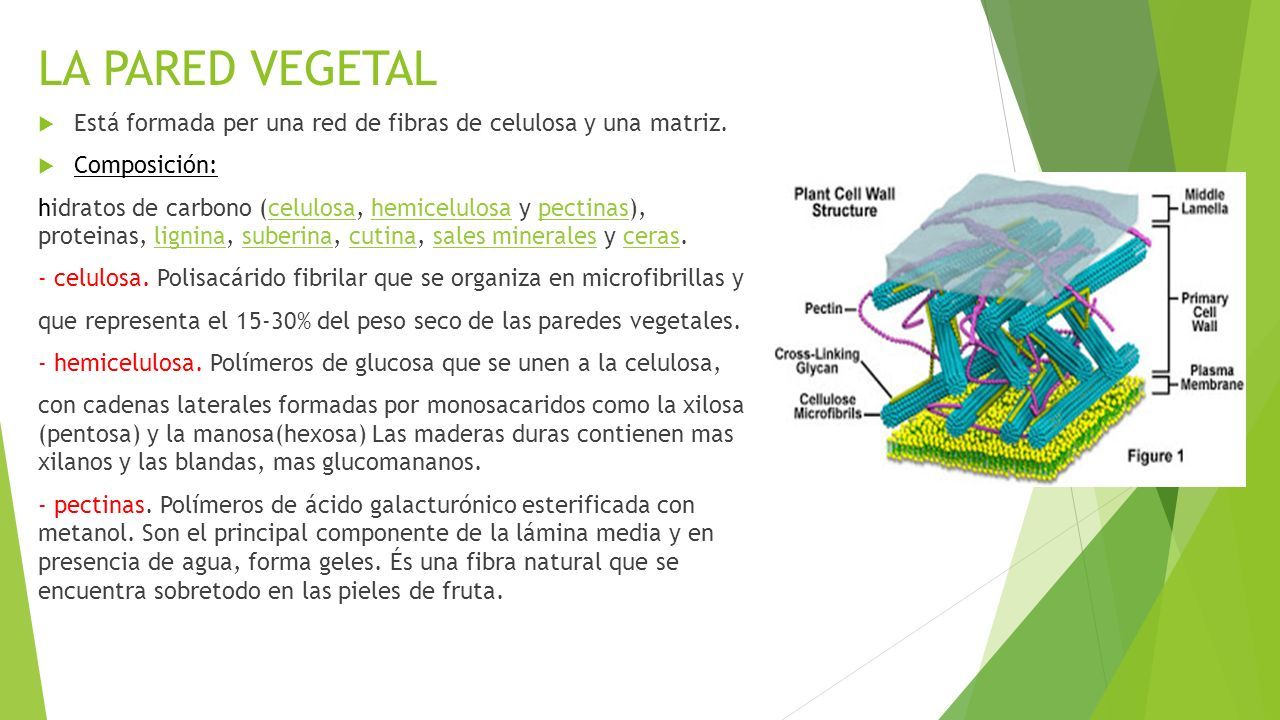 LA PARED VEGETAL

Está formada per una red de fibras de celulosa y una matriz.

Composición:

hidratos de carbono (celulosa, hemicelulosa y pectinas), proteinas, lignina, suberina, cutina, sales minerales y ceras.

- celulosa. Polisacárido fibrilar que se organiza en microfibrillas y

que representa el 15-30% del peso seco de las paredes vegetales.

- hemicelulosa. Polímeros de glucosa que se unen a la celulosa,

con cadenas laterales formadas por monosacaridos como la xilosa (pentosa) y la manosa(hexosa) Las maderas duras contienen mas xilanos y las blandas, mas glucomananos.

- pectinas. Polímeros de ácido galacturónico esterificada con metanol. Son el principal componente de la lámina media y en presencia de agua, forma geles. És una fibra natural que se encuentra sobretodo en las pieles de fruta.

Plant Cell Wall Structure

Middle Lamella

Primary Cell Wall

Plasma Membrane

Pectin

Cross-Linking Glycan

Cellulose Microfibrils

Figure 1